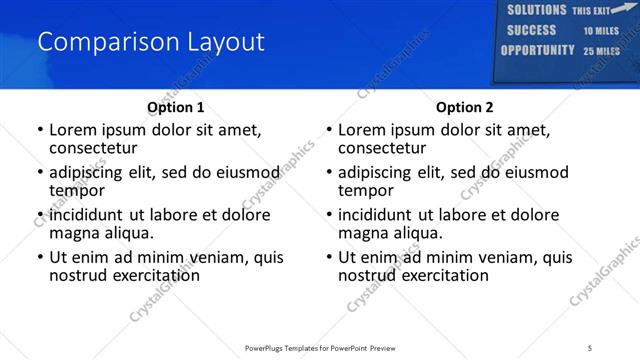 Comparison Layout

SOLUTIONS THIS EXIT
SUCCESS 10 MILES
OPPORTUNITY 25 MILES

Option 1
• Lorem ipsum dolor sit amet, consectetur
• adipiscing elit, sed do eiusmod tempor
• incididunt ut labore et dolore magna aliqua.
• Ut enim ad minim veniam, quis nostrud exercitation

Option 2
• Lorem ipsum dolor sit amet, consectetur
• adipiscing elit, sed do eiusmod tempor
• incididunt ut labore et dolore magna aliqua.
• Ut enim ad minim veniam, quis nostrud exercitation

CrystalGraphics

PowerPlugs Templates for PowerPoint Preview

5